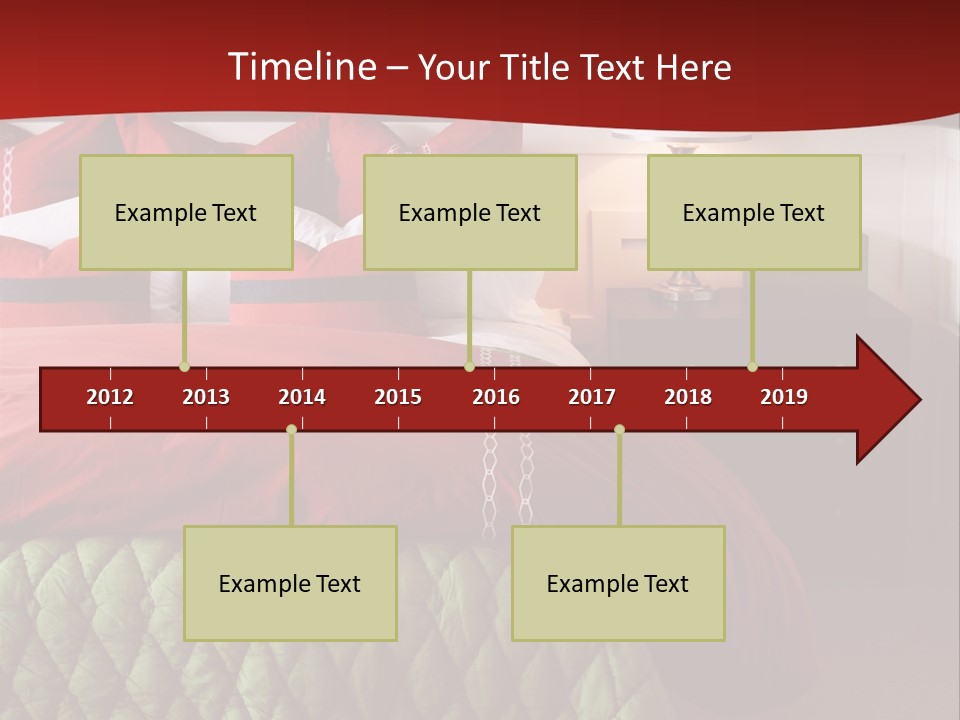 Timeline – Your Title Text Here

Example Text

Example Text

Example Text

2012 2013 2014 2015 2016 2017 2018 2019

Example Text

Example Text